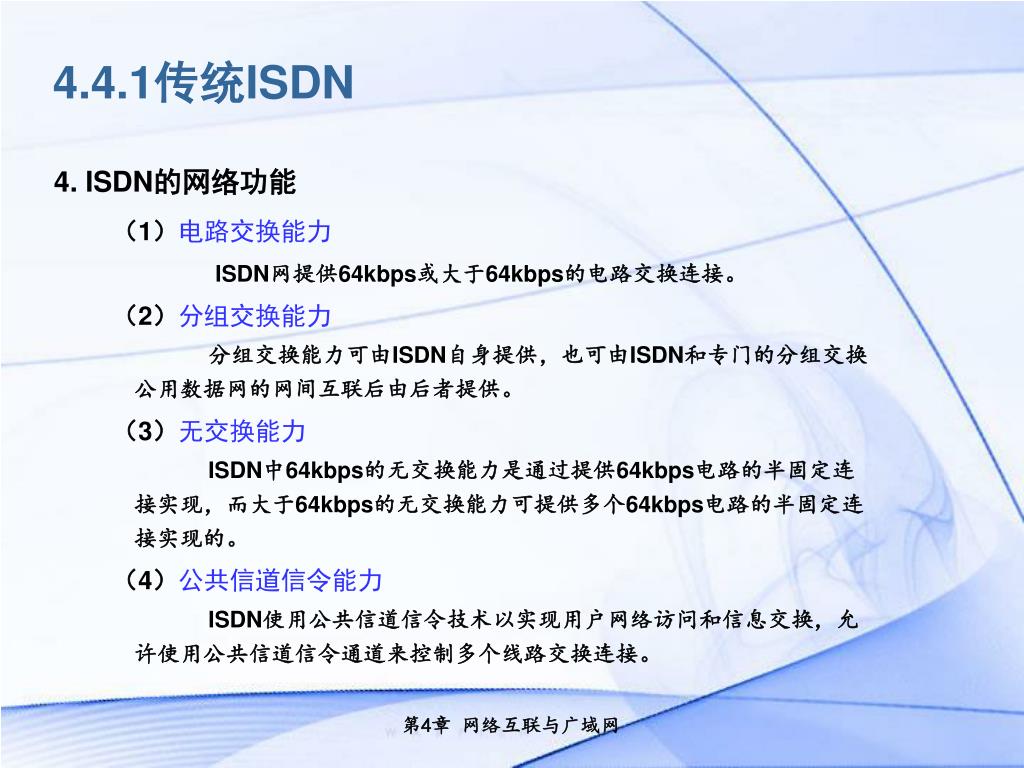 4.4.1传统ISDN

4. ISDN的网络功能

（1）电路交换能力

ISDN网提供64kbps或大于64kbps的电路交换连接。

（2）分组交换能力

分组交换能力可由ISDN自身提供，也可由ISDN和专门的分组交换公用数据网的网间互联后由后者提供。

（3）无交换能力

ISDN中64kbps的无交换能力是通过提供64kbps电路的半固定连接实现，而大于64kbps的无交换能力可提供多个64kbps电路的半固定连接实现的。

（4）公共信道信令能力

ISDN使用公共信道信令技术以实现用户网络访问和信息交换，允许使用公共信道信令通道来控制多个线路交换连接。

第4章 网络互联与广域网